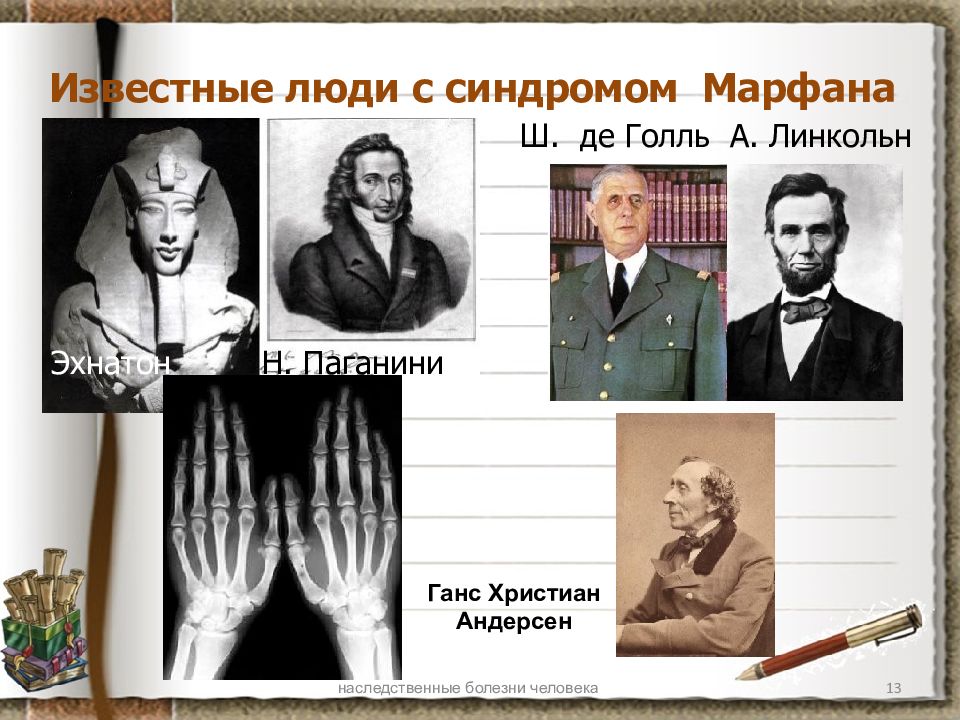 Известные люди с синдромом Марфана

Ш. де Голль А. Линкольн

Эхнатон

Н. Паганини

Ганс Христиан Андерсен

наследственные болезни человека

13